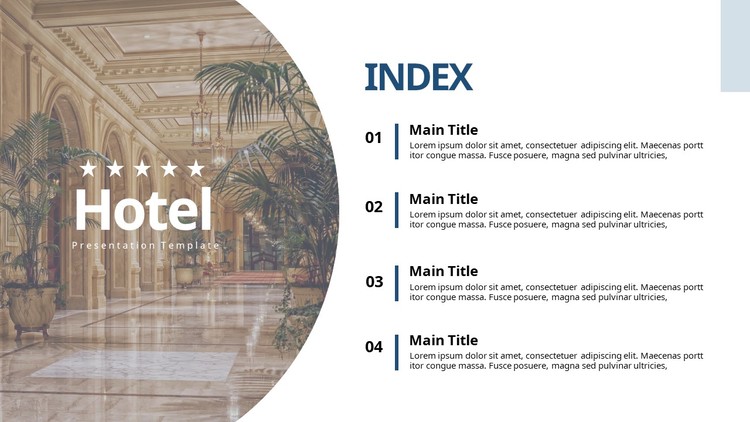 ★★★★★
Hotel
Presentation Template

INDEX

01
Main Title
Lorem ipsum dolor sit amet, consectetuer adipiscing elit. Maecenas porttitor congue massa. Fusce posuere, magna sed pulvinar ultricies,

02
Main Title
Lorem ipsum dolor sit amet, consectetuer adipiscing elit. Maecenas porttitor congue massa. Fusce posuere, magna sed pulvinar ultricies,

03
Main Title
Lorem ipsum dolor sit amet, consectetuer adipiscing elit. Maecenas porttitor congue massa. Fusce posuere, magna sed pulvinar ultricies,

04
Main Title
Lorem ipsum dolor sit amet, consectetuer adipiscing elit. Maecenas porttitor congue massa. Fusce posuere, magna sed pulvinar ultricies,